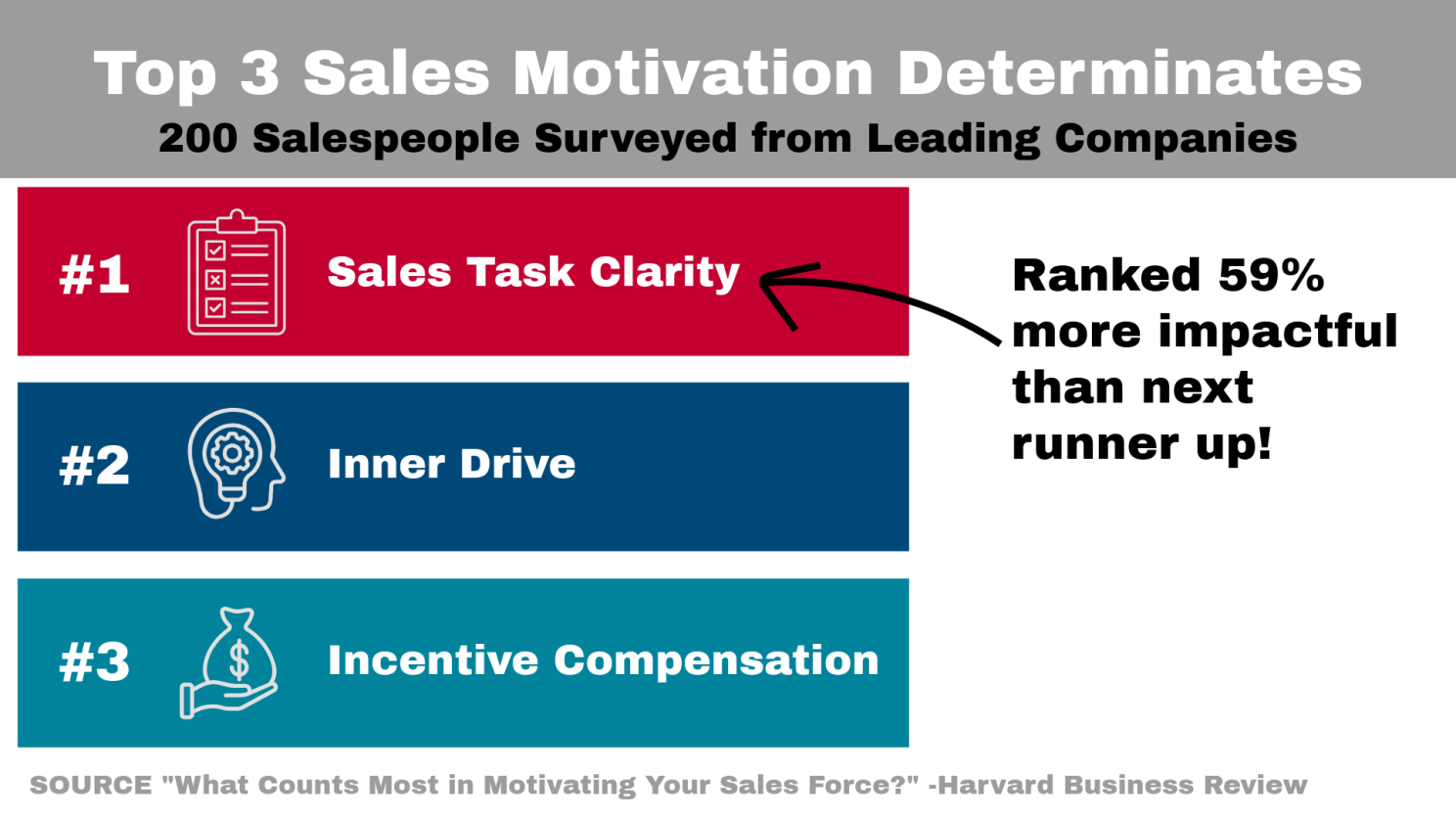 Top 3 Sales Motivation Determinates
200 Salespeople Surveyed from Leading Companies

#1 Sales Task Clarity

Ranked 59% more impactful than next runner up!

#2 Inner Drive

#3 Incentive Compensation

SOURCE "What Counts Most in Motivating Your Sales Force?" -Harvard Business Review